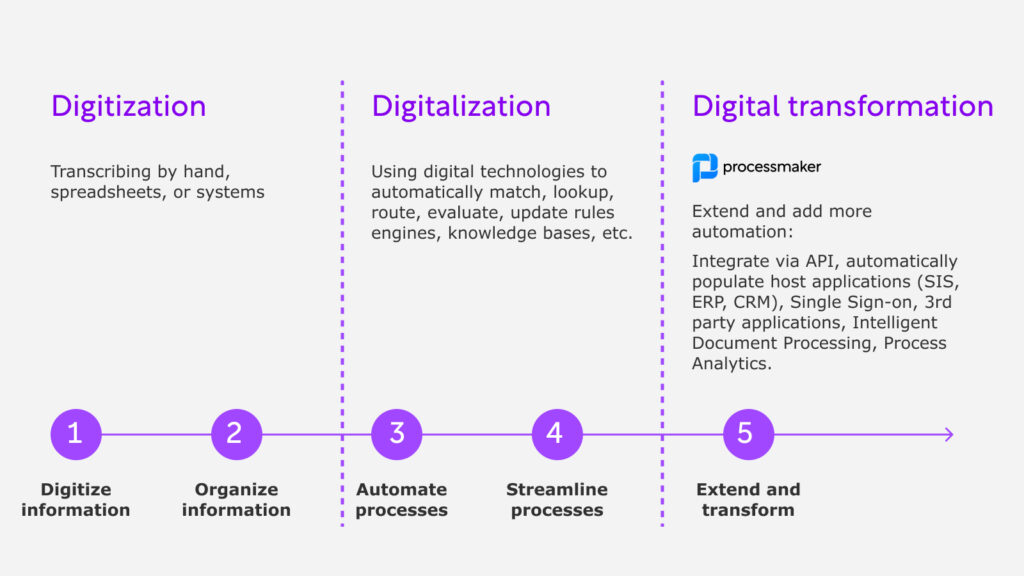 Digitization

Transcribing by hand, spreadsheets, or systems

Digitalization

Using digital technologies to automatically match, lookup, route, evaluate, update rules engines, knowledge bases, etc.

Digital transformation

processmaker

Extend and add more automation:

Integrate via API, automatically populate host applications (SIS, ERP, CRM), Single Sign-on, 3rd party applications, Intelligent Document Processing, Process Analytics.

1

Digitize information

2

Organize information

3

Automate processes

4

Streamline processes

5

Extend and transform